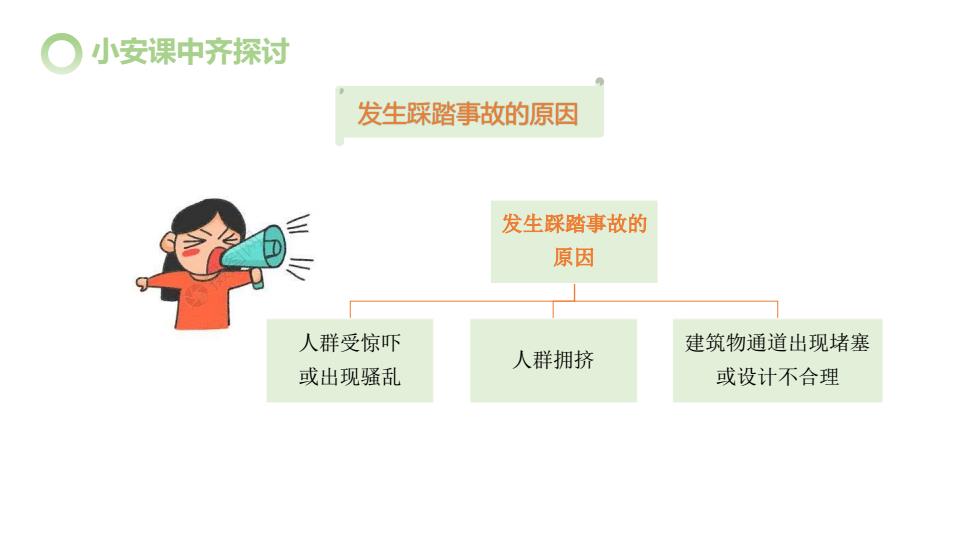 小安课中齐探讨

发生踩踏事故的原因

发生踩踏事故的原因

人群受惊吓或出现骚乱

人群拥挤

建筑物通道出现堵塞或设计不合理